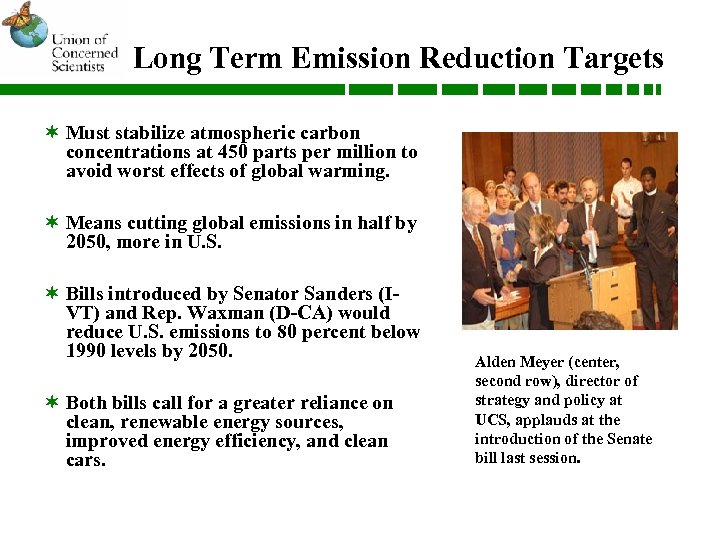 Union of Concerned Scientists

Long Term Emission Reduction Targets

✶ Must stabilize atmospheric carbon concentrations at 450 parts per million to avoid worst effects of global warming.

✶ Means cutting global emissions in half by 2050, more in U.S.

✶ Bills introduced by Senator Sanders (I-VT) and Rep. Waxman (D-CA) would reduce U.S. emissions to 80 percent below 1990 levels by 2050.

✶ Both bills call for a greater reliance on clean, renewable energy sources, improved energy efficiency, and clean cars.

Alden Meyer (center, second row), director of strategy and policy at UCS, applauds at the introduction of the Senate bill last session.